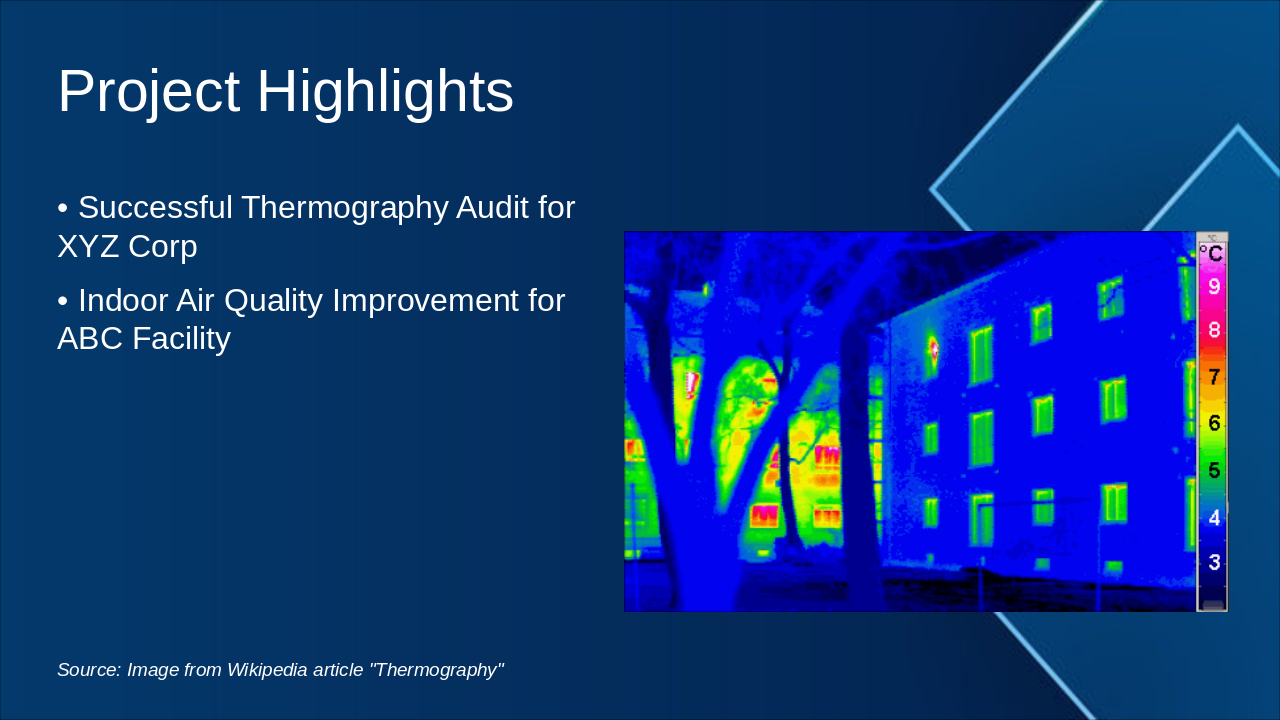 Project Highlights

• Successful Thermography Audit for XYZ Corp

• Indoor Air Quality Improvement for ABC Facility

°C
9
8
7
6
5
4
3

Source: Image from Wikipedia article "Thermography"